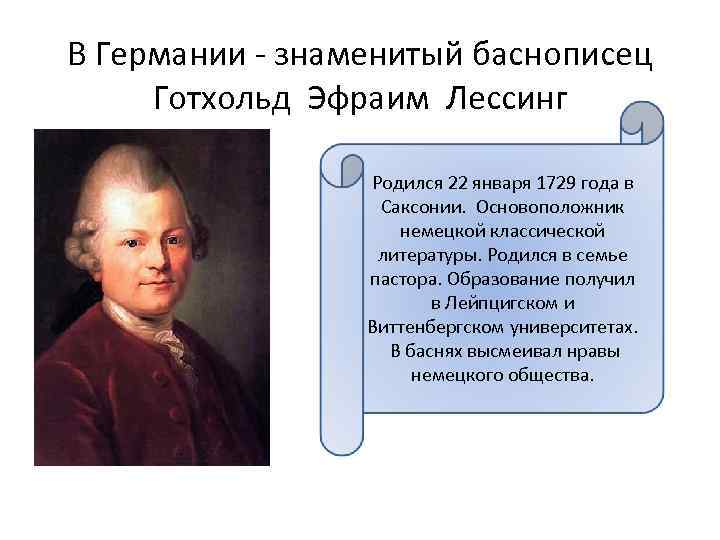 В Германии - знаменитый баснописец Готхольд Эфраим Лессинг

Родился 22 января 1729 года в Саксонии. Основоположник немецкой классической литературы. Родился в семье пастора. Образование получил в Лейпцигском и Виттенбергском университетах. В баснях высмеивал нравы немецкого общества.